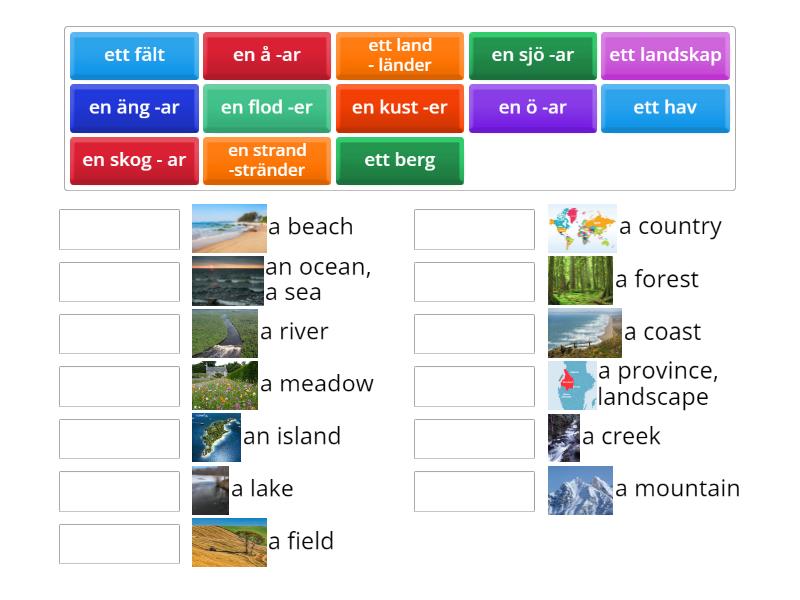 ett fält
en å -ar
ett land - länder
en sjö -ar
ett landskap
en äng -ar
en flod -er
en kust -er
en ö -ar
ett hav
en skog - ar
en strand -stränder
ett berg

a beach
an ocean, a sea
a river
a meadow
an island
a lake
a field

a country
a forest
a coast
a province, landscape
a creek
a mountain